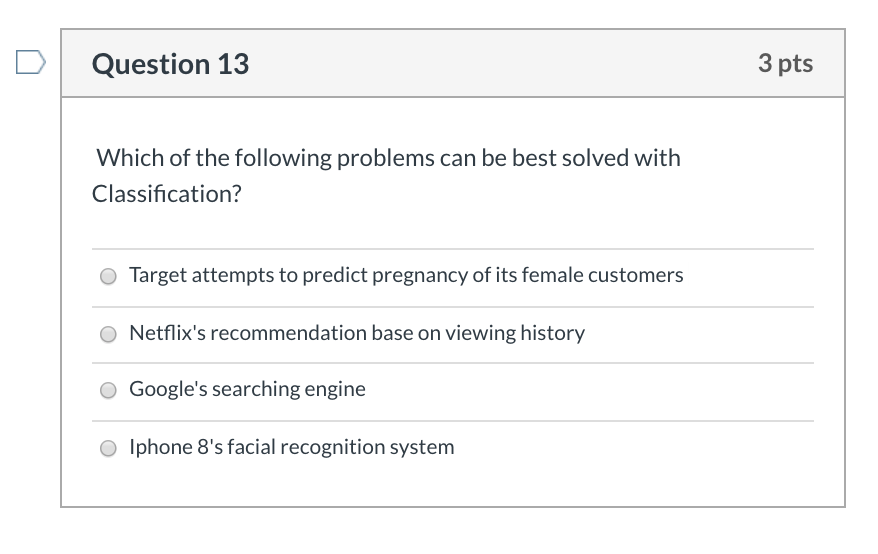 Question 13

3 pts

Which of the following problems can be best solved with Classification?

Target attempts to predict pregnancy of its female customers

Netflix's recommendation base on viewing history

Google's searching engine

Iphone 8's facial recognition system